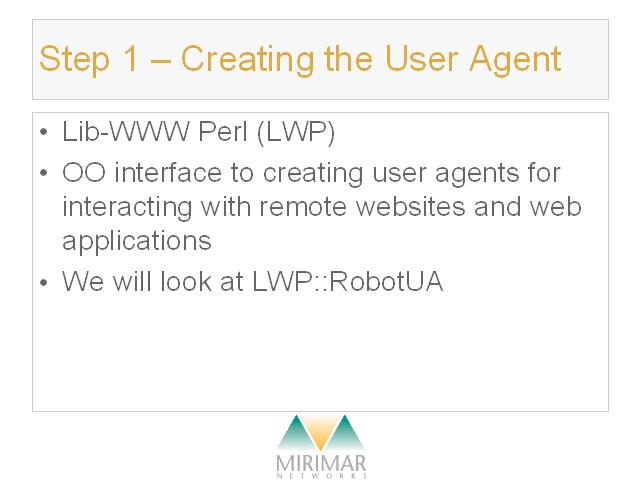 Step 1 – Creating the User Agent

• Lib-WWW Perl (LWP)
• OO interface to creating user agents for interacting with remote websites and web applications
• We will look at LWP::RobotUA

MIRIMAR
NETWORKS